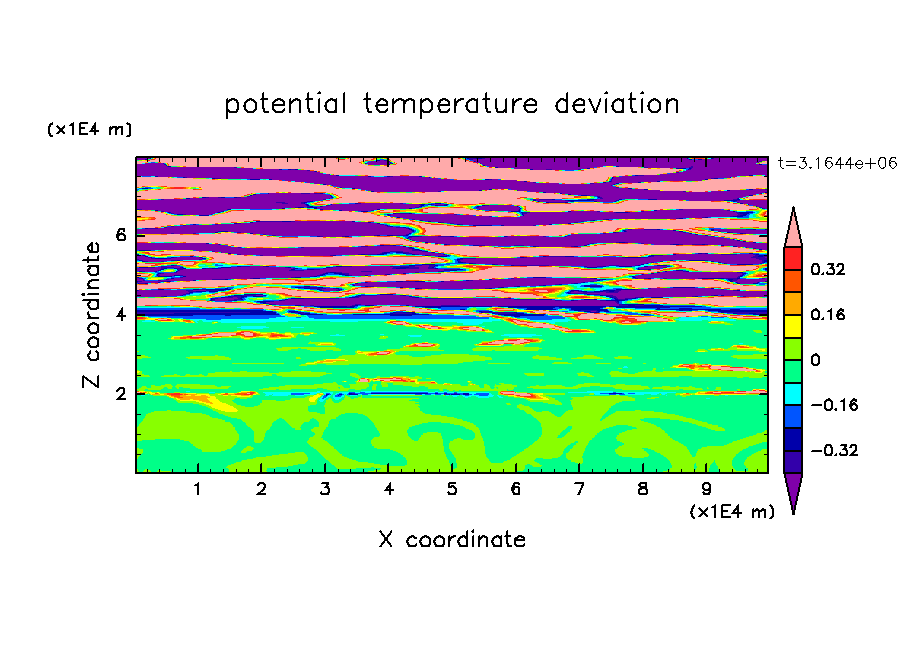 potential temperature deviation

(x1E4 m)

t=3.1644e+06

Z coordinate

6
4
2

0.32
0.16
0
−0.16
−0.32

1 2 3 4 5 6 7 8 9

(x1E4 m)

X coordinate